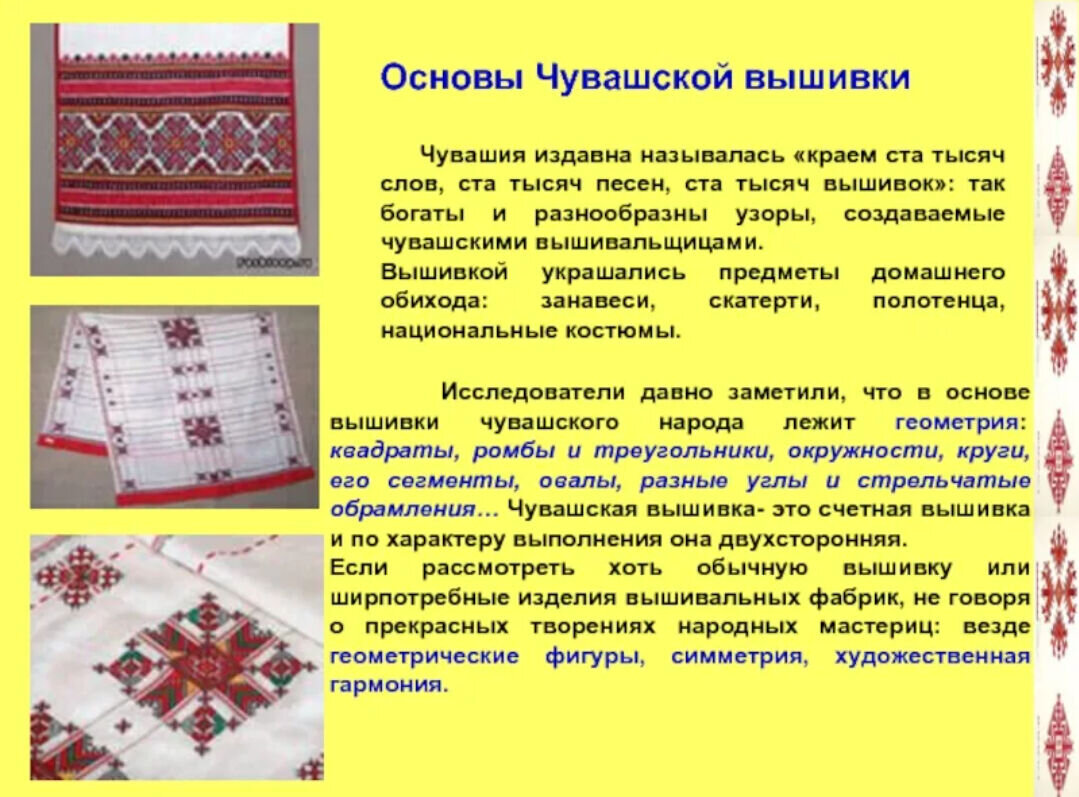 Основы Чувашской вышивки

Чувашия издавна называлась «краем ста тысяч слов, ста тысяч песен, ста тысяч вышивок»: так богаты и разнообразны узоры, создаваемые чувашскими вышивальщицами.
Вышивкой украшались предметы домашнего обихода: занавеси, скатерти, полотенца, национальные костюмы.

Исследователи давно заметили, что в основе вышивки чувашского народа лежит геометрия: квадраты, ромбы и треугольники, окружности, круги, его сегменты, овалы, разные углы и стрельчатые обрамления… Чувашская вышивка- это счетная вышивка и по характеру выполнения она двухсторонняя.
Если рассмотреть хоть обычную вышивку или ширпотребные изделия вышивальных фабрик, не говоря о прекрасных творениях народных мастериц: везде геометрические фигуры, симметрия, художественная гармония.